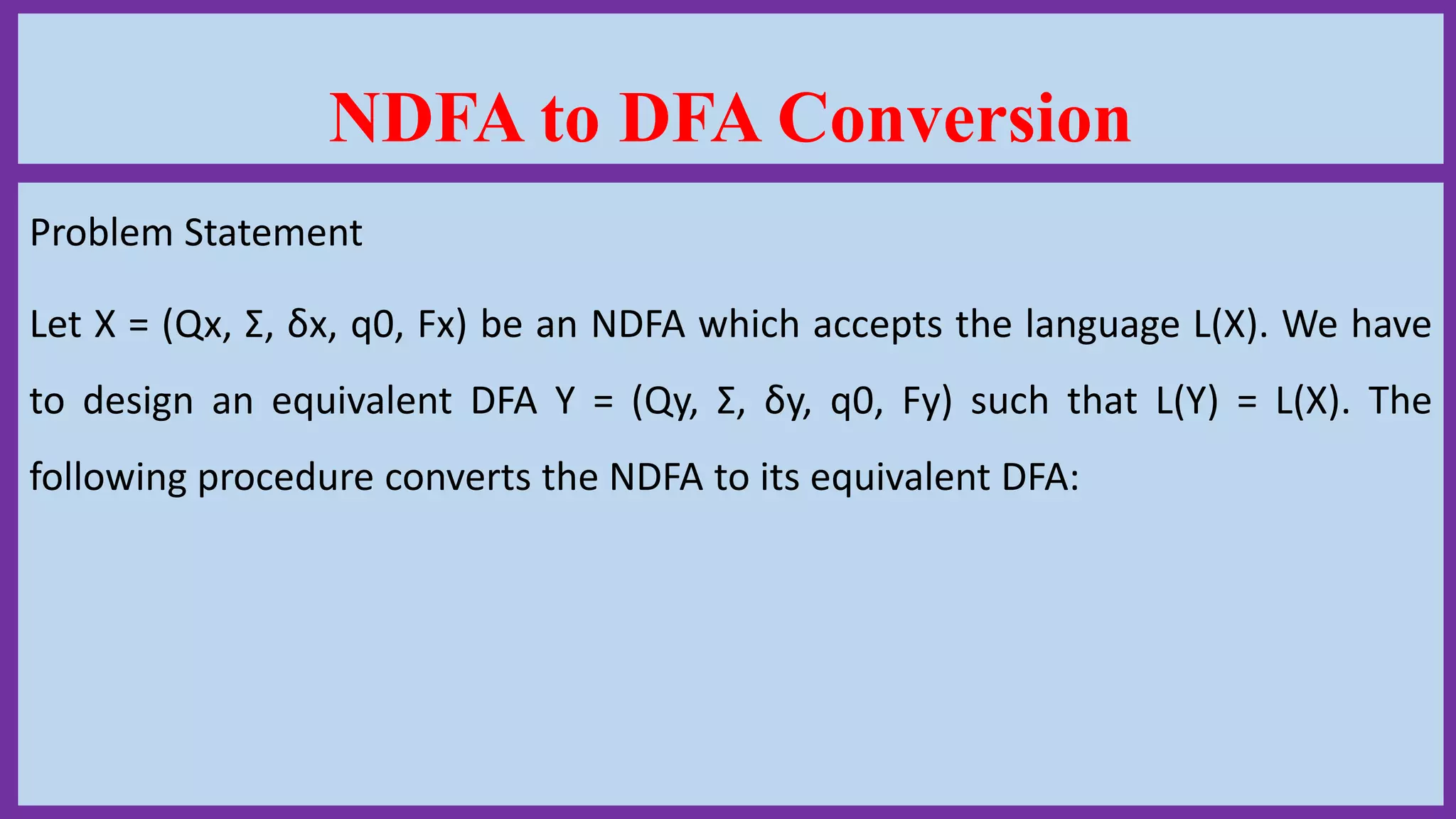 NDFA to DFA Conversion

Problem Statement

Let X = (Qx, Σ, δx, q0, Fx) be an NDFA which accepts the language L(X). We have to design an equivalent DFA Y = (Qy, Σ, δy, q0, Fy) such that L(Y) = L(X). The following procedure converts the NDFA to its equivalent DFA: